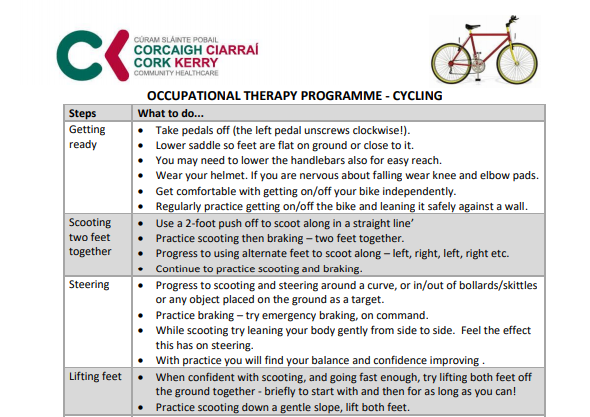 CÚRAM SLÁINTE POBAIL
CORCAIGH CIARRAÍ
CORK KERRY
COMMUNITY HEALTHCARE

OCCUPATIONAL THERAPY PROGRAMME - CYCLING

| Steps | What to do... |
|---|---|
| Getting ready | • Take pedals off (the left pedal unscrews clockwise!). • Lower saddle so feet are flat on ground or close to it. • You may need to lower the handlebars also for easy reach. • Wear your helmet. If you are nervous about falling wear knee and elbow pads. • Get comfortable with getting on/off your bike independently. • Regularly practice getting on/off the bike and leaning it safely against a wall. |
| Scooting two feet together | • Use a 2-foot push off to scoot along in a straight line' • Practice scooting then braking – two feet together. • Progress to using alternate feet to scoot along – left, right, left, right etc. • Continue to practice scooting and braking. |
| Steering | • Progress to scooting and steering around a curve, or in/out of bollards/skittles or any object placed on the ground as a target. • Practice braking – try emergency braking, on command. • While scooting try leaning your body gently from side to side. Feel the effect this has on steering. • With practice you will find your balance and confidence improving . |
| Lifting feet | • When confident with scooting, and going fast enough, try lifting both feet off the ground together - briefly to start with and then for as long as you can! • Practice scooting down a gentle slope, lift both feet. |